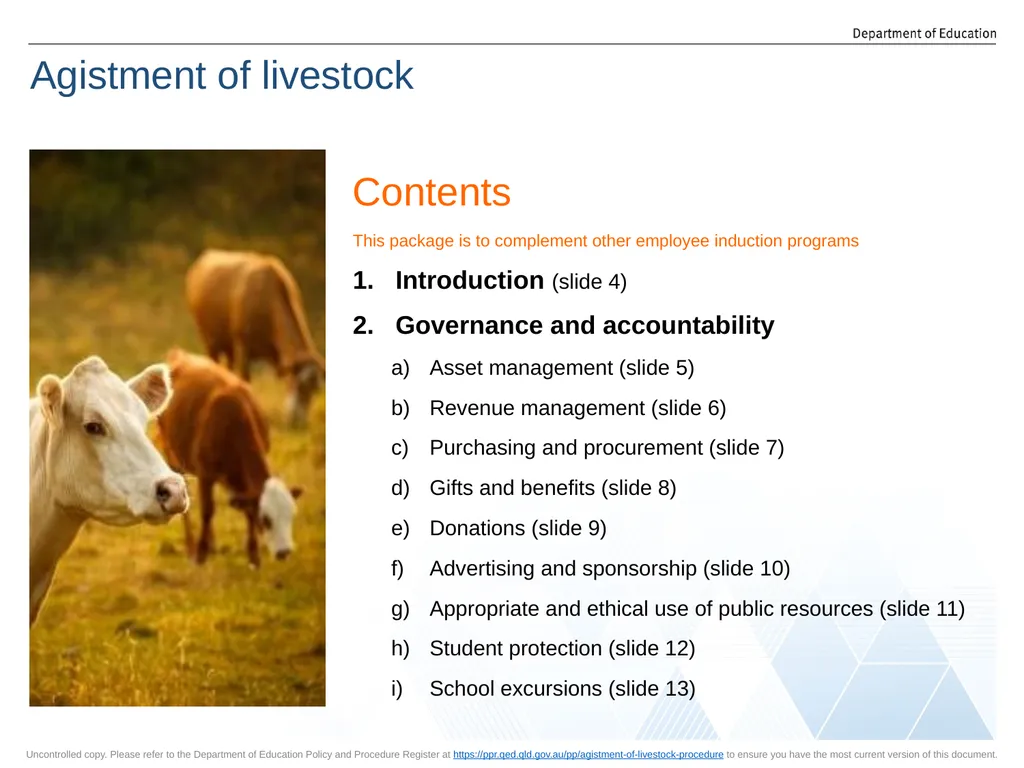 Department of Education

Agistment of livestock

Contents

This package is to complement other employee induction programs

1. Introduction (slide 4)

2. Governance and accountability

a) Asset management (slide 5)

b) Revenue management (slide 6)

c) Purchasing and procurement (slide 7)

d) Gifts and benefits (slide 8)

e) Donations (slide 9)

f) Advertising and sponsorship (slide 10)

g) Appropriate and ethical use of public resources (slide 11)

h) Student protection (slide 12)

i) School excursions (slide 13)

Uncontrolled copy. Please refer to the Department of Education Policy and Procedure Register at https://ppr.qed.qld.gov.au/pp/agistment-of-livestock-procedure to ensure you have the most current version of this document.